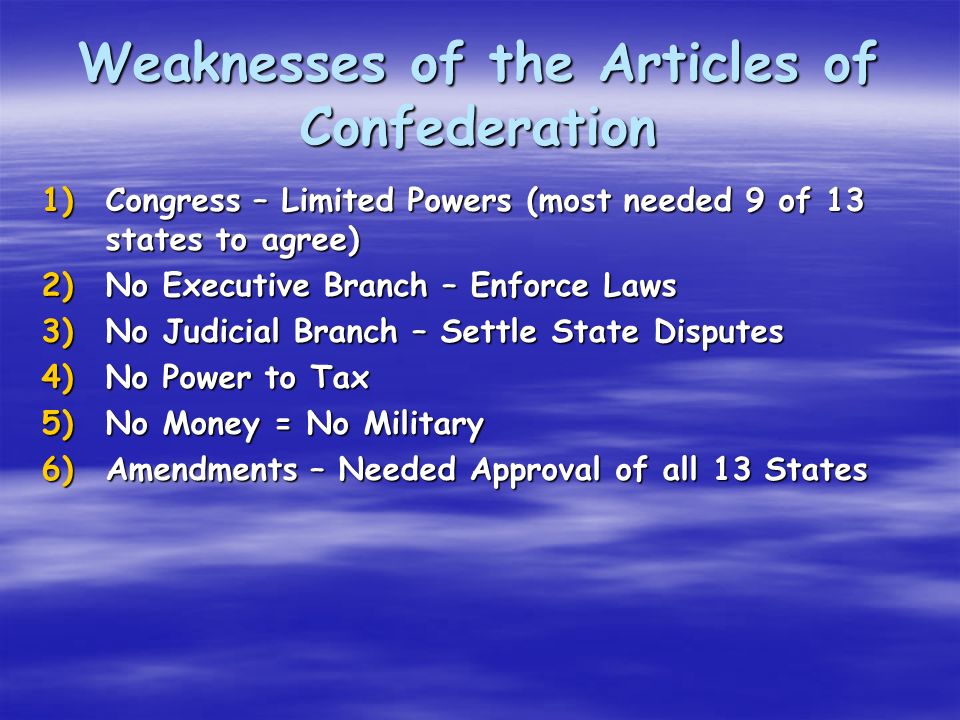 Weaknesses of the Articles of Confederation

1) Congress – Limited Powers (most needed 9 of 13 states to agree)
2) No Executive Branch – Enforce Laws
3) No Judicial Branch – Settle State Disputes
4) No Power to Tax
5) No Money = No Military
6) Amendments – Needed Approval of all 13 States